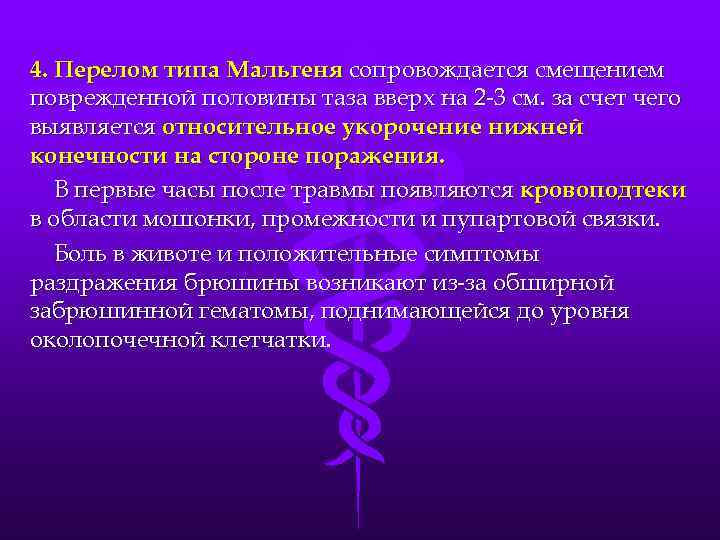 4. Перелом типа Мальгеня сопровождается смещением поврежденной половины таза вверх на 2-3 см. за счет чего выявляется относительное укорочение нижней конечности на стороне поражения.

В первые часы после травмы появляются кровоподтеки в области мошонки, промежности и пупартовой связки.

Боль в животе и положительные симптомы раздражения брюшины возникают из-за обширной забрюшинной гематомы, поднимающейся до уровня околопочечной клетчатки.